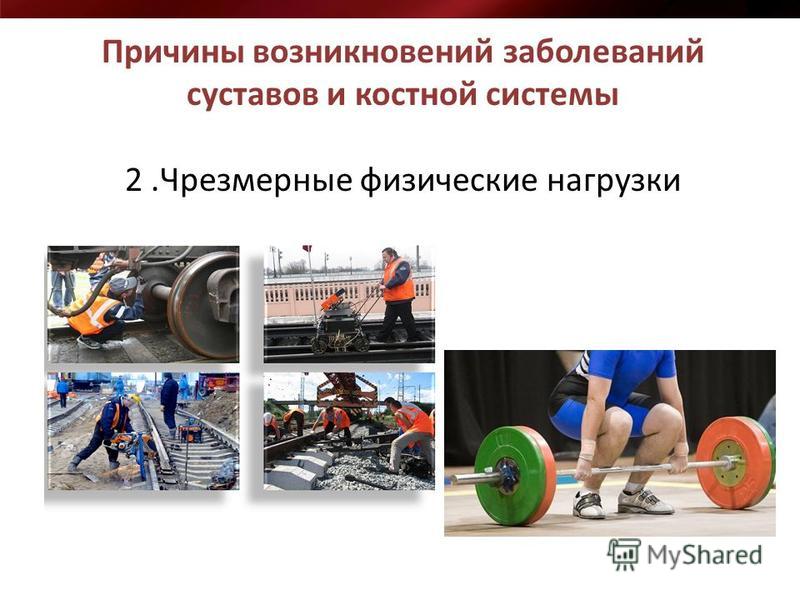 Причины возникновений заболеваний суставов и костной системы

2 .Чрезмерные физические нагрузки

MyShared